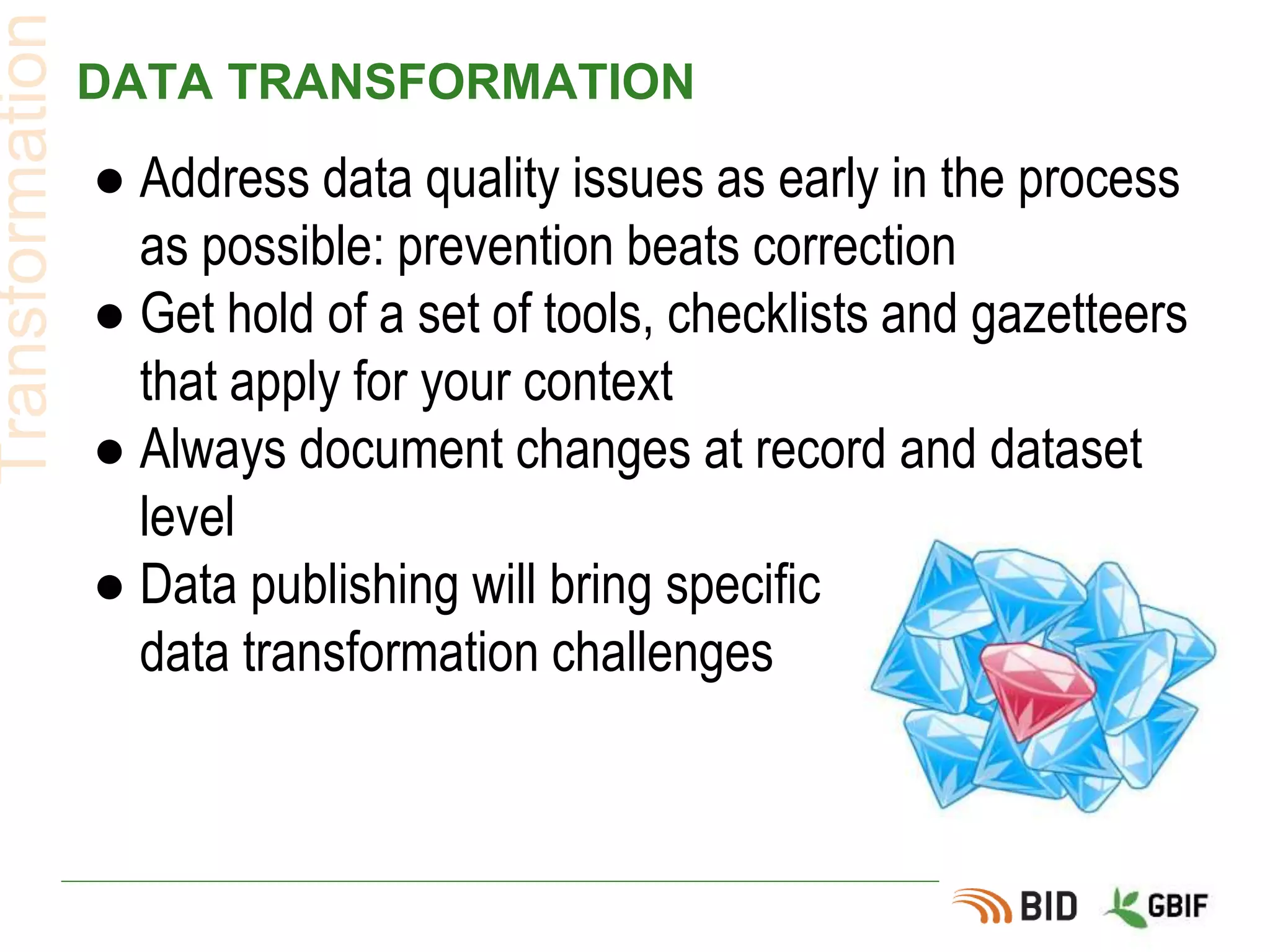 Transformation

DATA TRANSFORMATION

● Address data quality issues as early in the process as possible: prevention beats correction
● Get hold of a set of tools, checklists and gazetteers that apply for your context
● Always document changes at record and dataset level
● Data publishing will bring specific data transformation challenges

BID GBIF